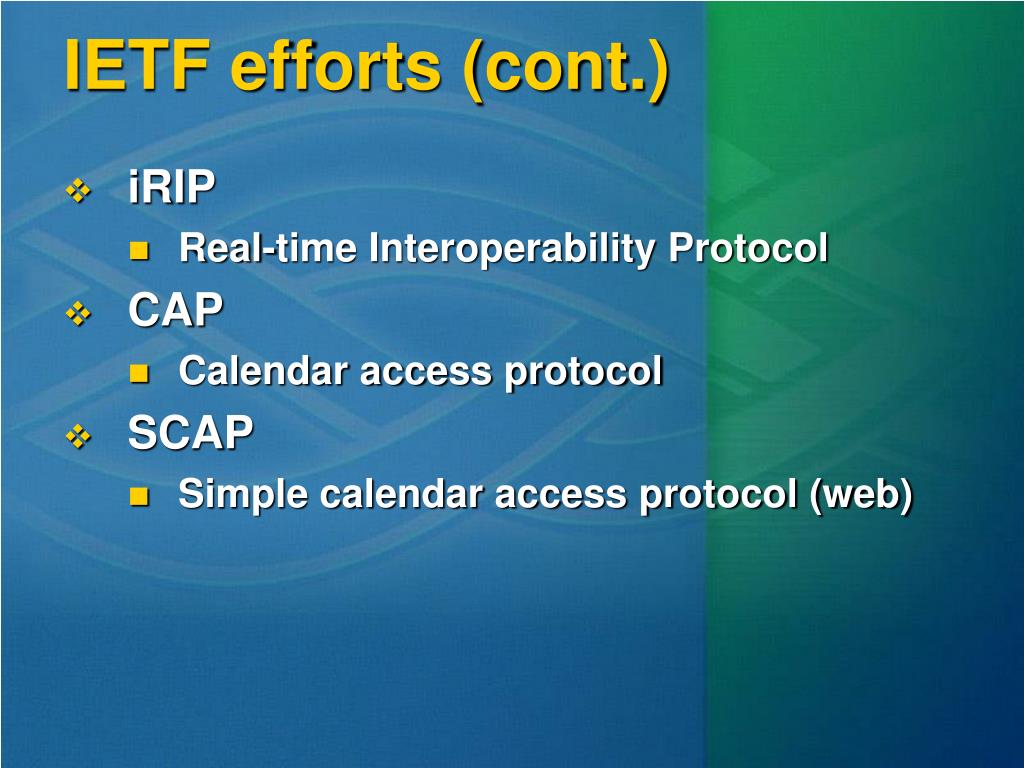 IETF efforts (cont.)

iRIP
Real-time Interoperability Protocol

CAP
Calendar access protocol

SCAP
Simple calendar access protocol (web)